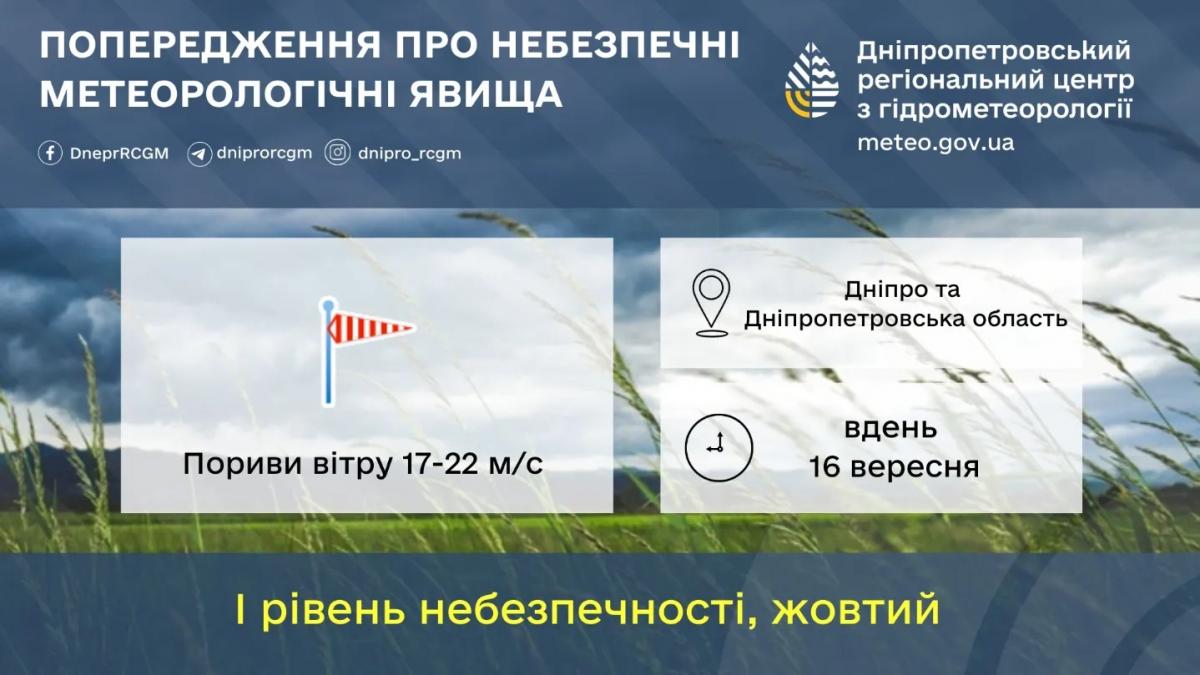 ПОПЕРЕДЖЕННЯ ПРО НЕБЕЗПЕЧНІ МЕТЕОРОЛОГІЧНІ ЯВИЩА

DneprRCGM dniprorcgm dnipro_rcgm

Дніпропетровський регіональний центр з гідрометеорології
meteo.gov.ua

Пориви вітру 17-22 м/с

Дніпро та Дніпропетровська область

вдень
16 вересня

I рівень небезпечності, жовтий